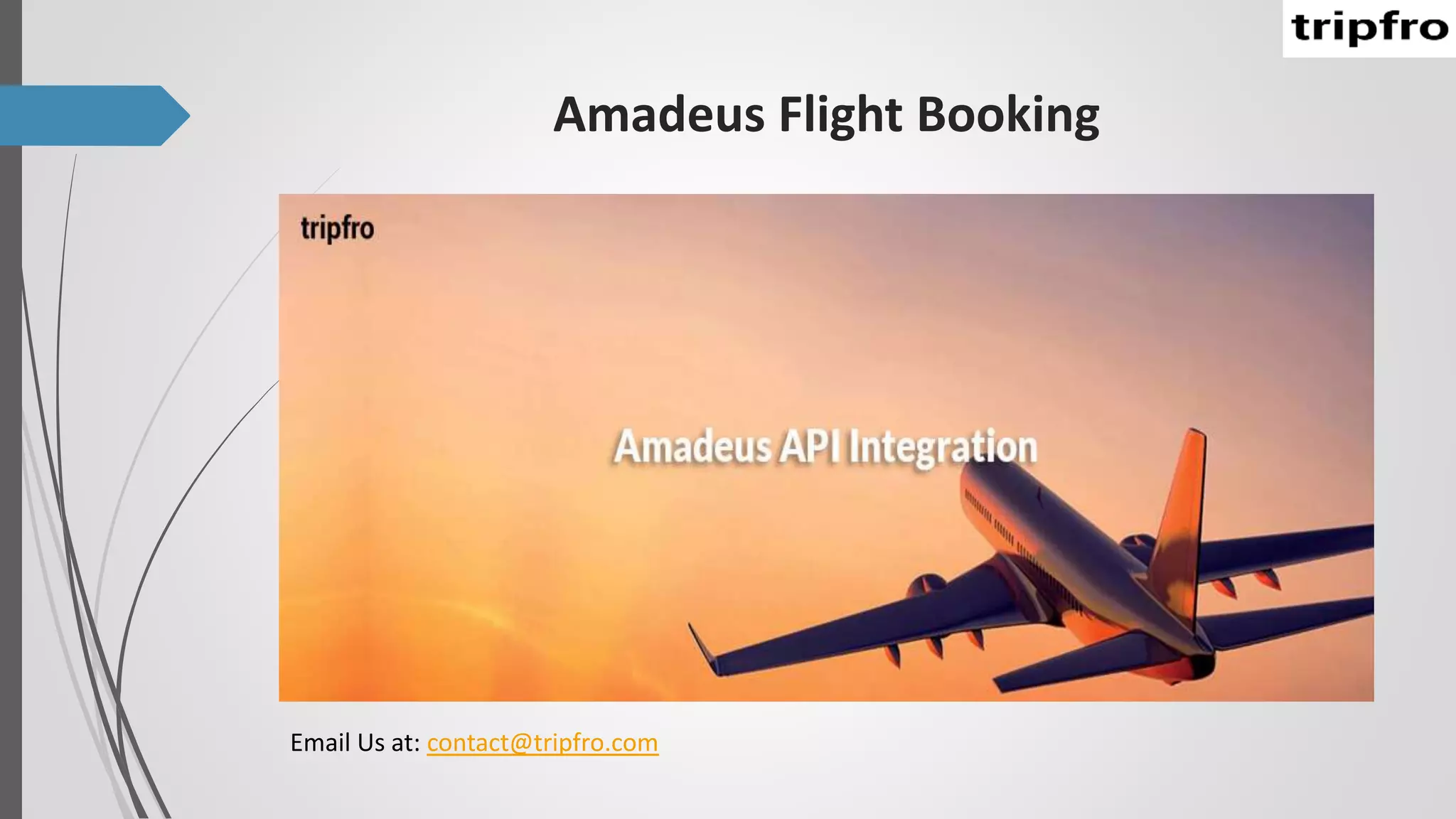 tripfro

Amadeus Flight Booking

tripfro

Amadeus API Integration

Email Us at: contact@tripfro.com